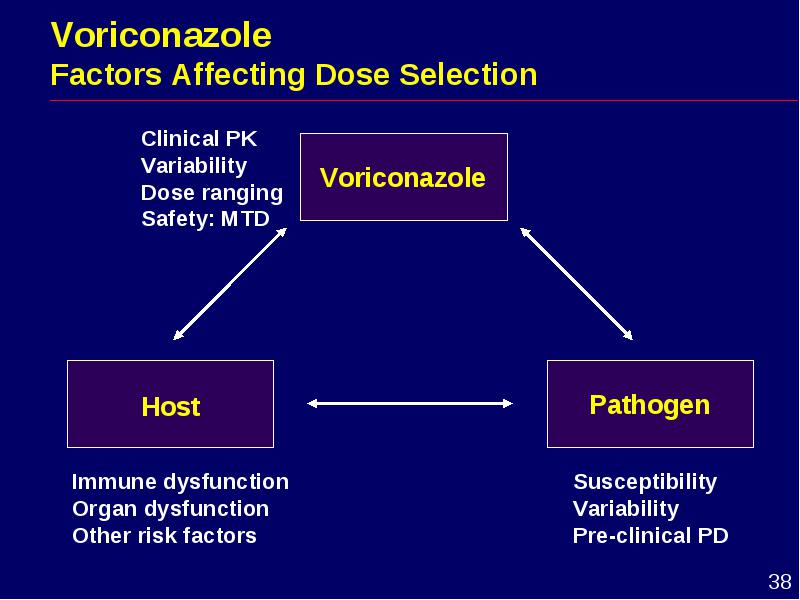 Voriconazole
Factors Affecting Dose Selection

Clinical PK
Variability
Dose ranging
Safety: MTD

Voriconazole

Host

Pathogen

Immune dysfunction
Organ dysfunction
Other risk factors

Susceptibility
Variability
Pre-clinical PD

38